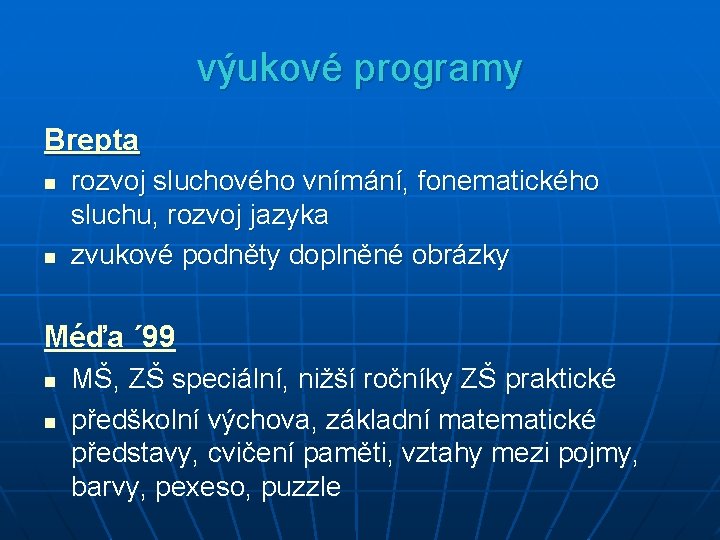 výukové programy

Brepta

- rozvoj sluchového vnímání, fonematického sluchu, rozvoj jazyka
- zvukové podněty doplněné obrázky

Méďa ´99

- MŠ, ZŠ speciální, nižší ročníky ZŠ praktické
- předškolní výchova, základní matematické představy, cvičení paměti, vztahy mezi pojmy, barvy, pexeso, puzzle